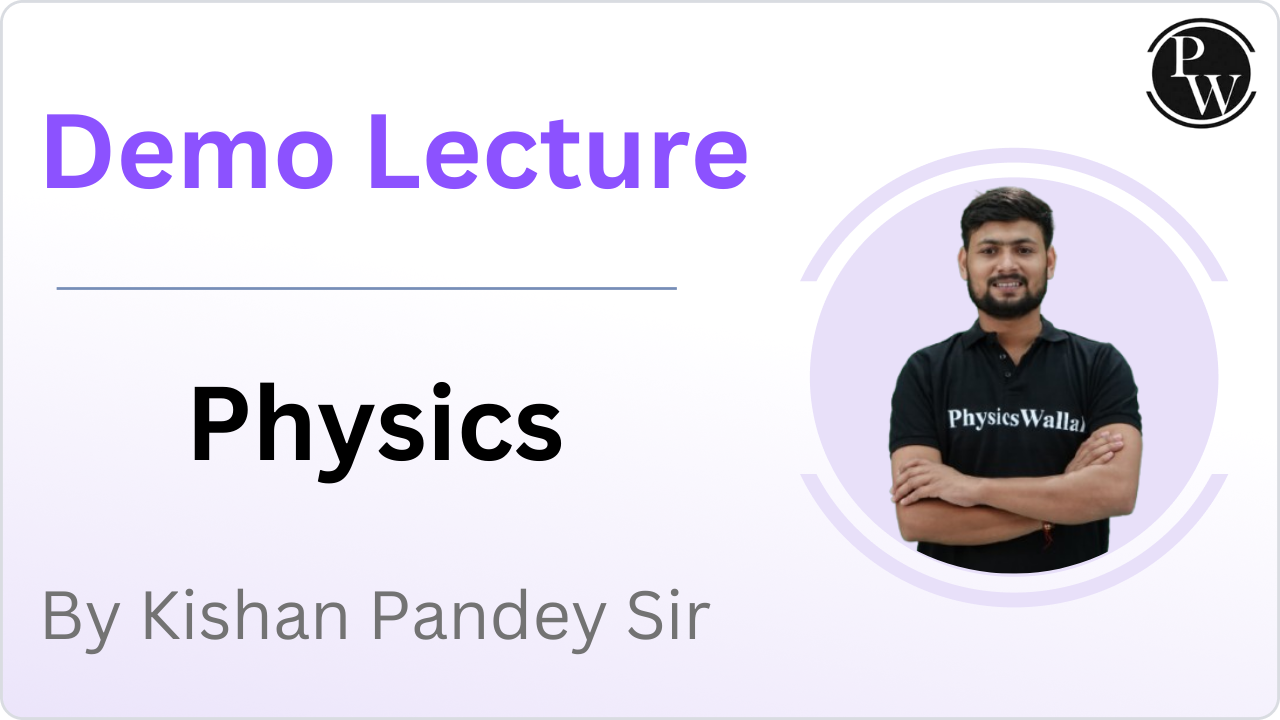 PW

Demo Lecture

Physics

By Kishan Pandey Sir

PhysicsWallah